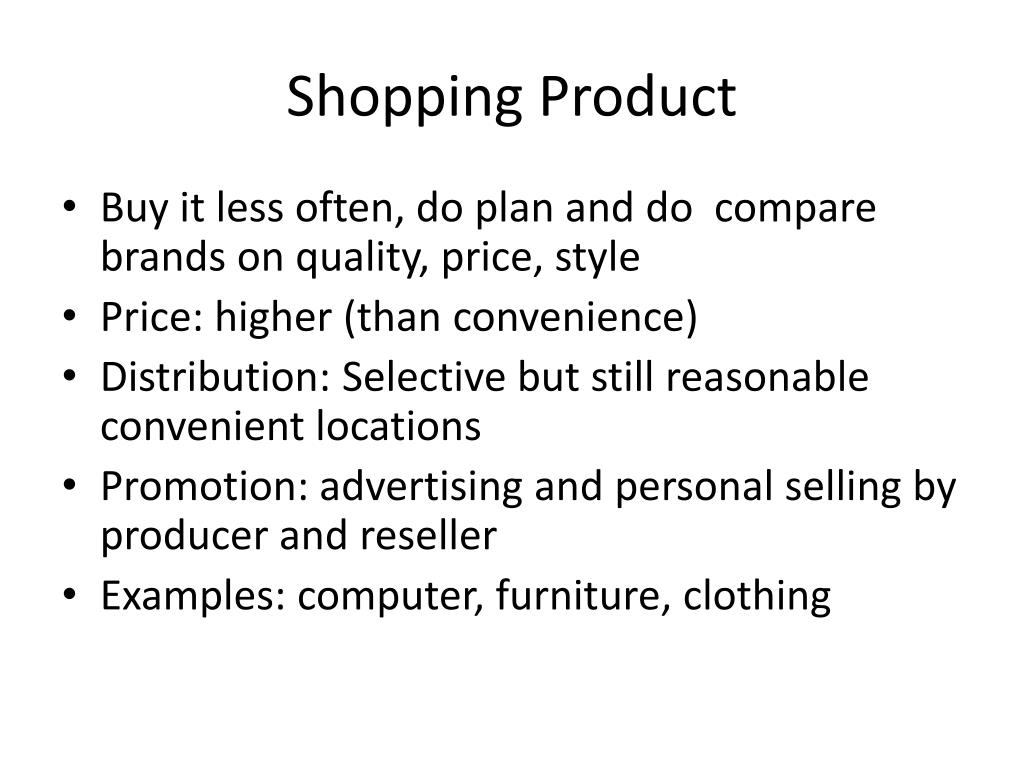 Shopping Product

• Buy it less often, do plan and do compare brands on quality, price, style
• Price: higher (than convenience)
• Distribution: Selective but still reasonable convenient locations
• Promotion: advertising and personal selling by producer and reseller
• Examples: computer, furniture, clothing